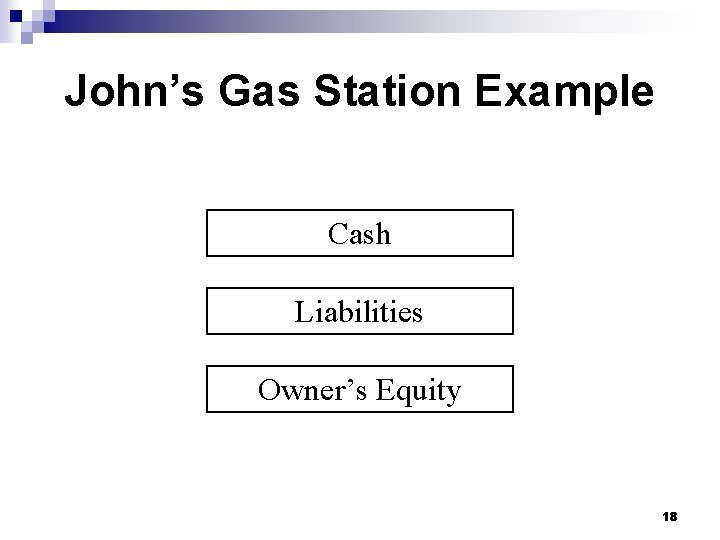 John’s Gas Station Example

Cash

Liabilities

Owner’s Equity

18